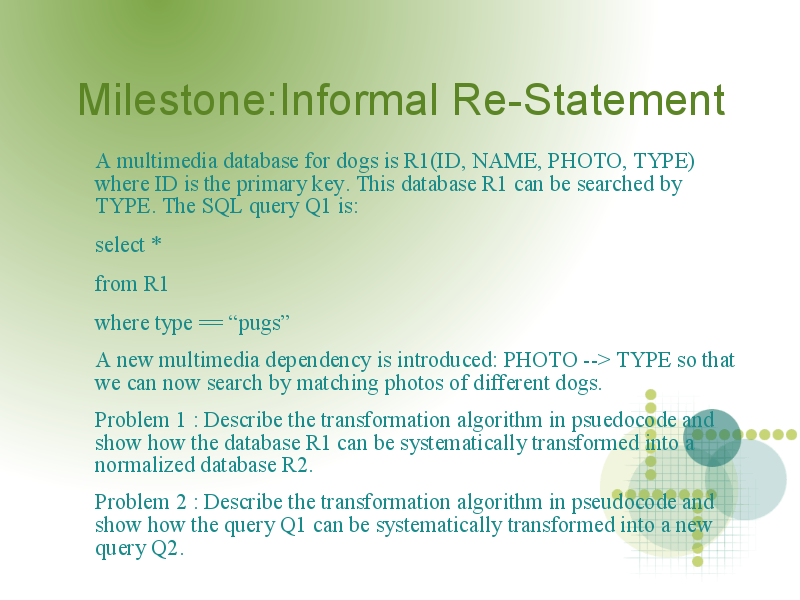 Milestone:Informal Re-Statement

A multimedia database for dogs is R1(ID, NAME, PHOTO, TYPE) where ID is the primary key. This database R1 can be searched by TYPE. The SQL query Q1 is:

select *

from R1

where type == “pugs”

A new multimedia dependency is introduced: PHOTO --> TYPE so that we can now search by matching photos of different dogs.

Problem 1 : Describe the transformation algorithm in psuedocode and show how the database R1 can be systematically transformed into a normalized database R2.

Problem 2 : Describe the transformation algorithm in pseudocode and show how the query Q1 can be systematically transformed into a new query Q2.